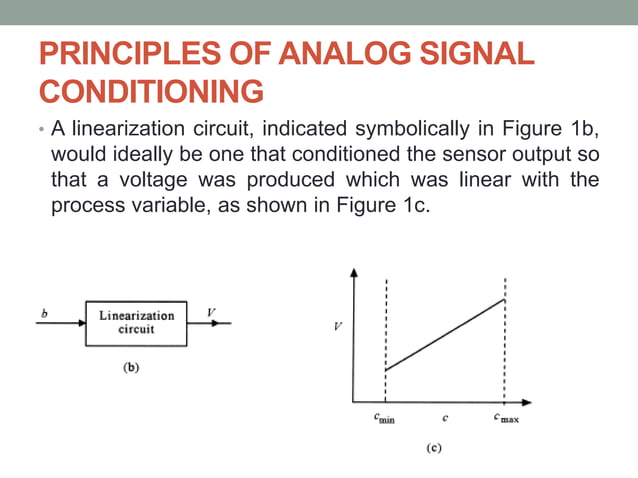 PRINCIPLES OF ANALOG SIGNAL CONDITIONING

• A linearization circuit, indicated symbolically in Figure 1b, would ideally be one that conditioned the sensor output so that a voltage was produced which was linear with the process variable, as shown in Figure 1c.

$b$

Linearization circuit

$V$

(b)

$V$

$c_{min}$

$c$

$c_{max}$

(c)